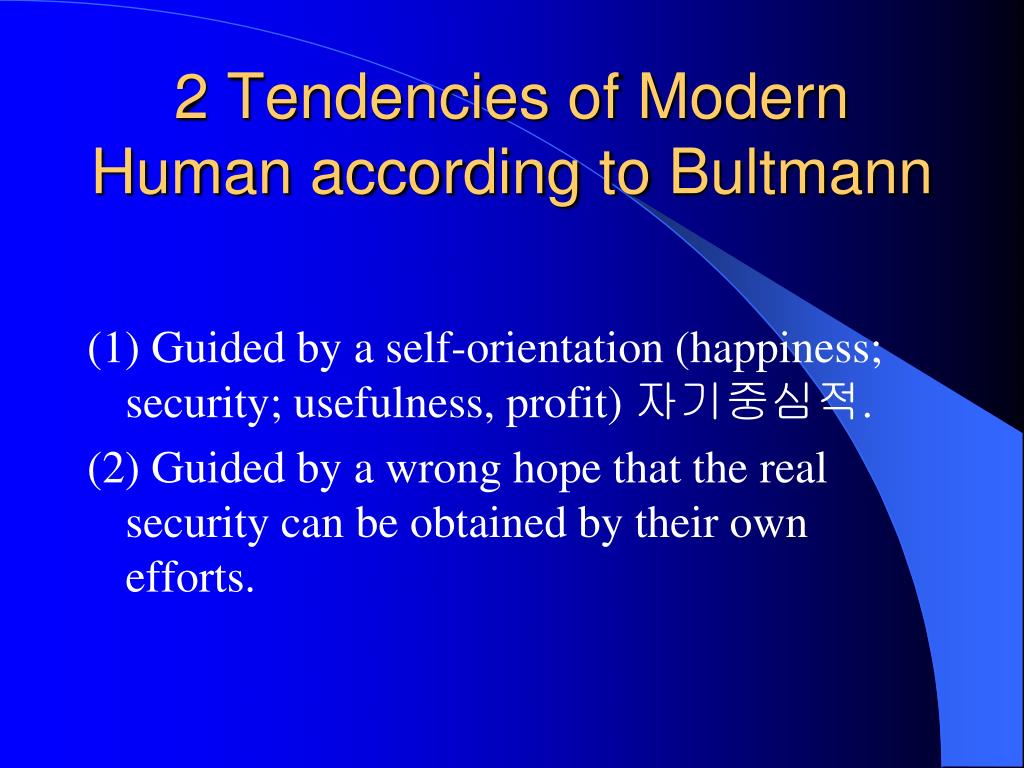 2 Tendencies of Modern Human according to Bultmann

(1) Guided by a self-orientation (happiness; security; usefulness, profit) 자기중심적.

(2) Guided by a wrong hope that the real security can be obtained by their own efforts.